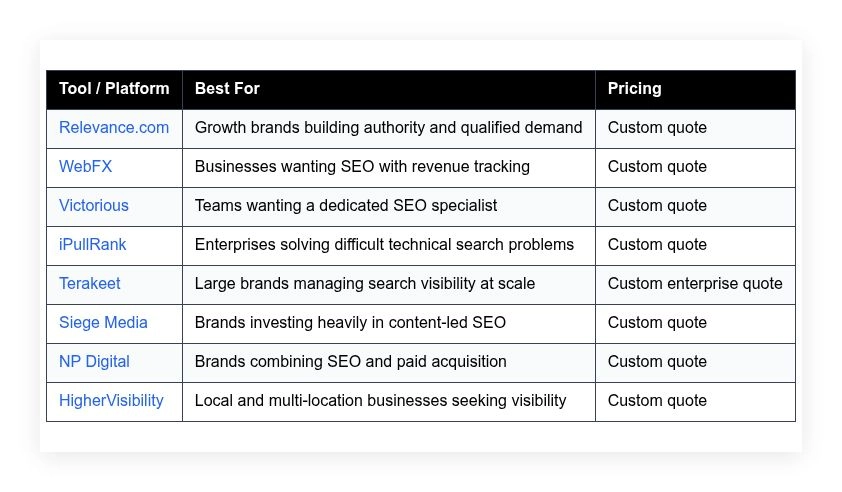 | Tool / Platform | Best For | Pricing |
|---|---|---|
| Relevance.com | Growth brands building authority and qualified demand | Custom quote |
| WebFX | Businesses wanting SEO with revenue tracking | Custom quote |
| Victorious | Teams wanting a dedicated SEO specialist | Custom quote |
| iPullRank | Enterprises solving difficult technical search problems | Custom quote |
| Terakeet | Large brands managing search visibility at scale | Custom enterprise quote |
| Siege Media | Brands investing heavily in content-led SEO | Custom quote |
| NP Digital | Brands combining SEO and paid acquisition | Custom quote |
| HigherVisibility | Local and multi-location businesses seeking visibility | Custom quote |